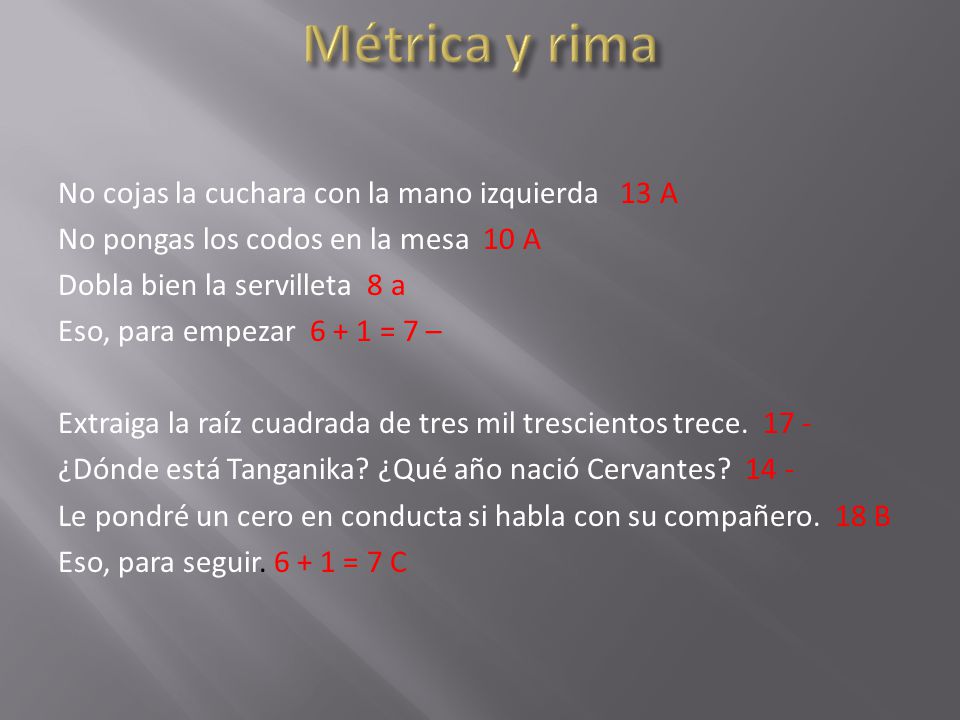 Métrica y rima

No cojas la cuchara con la mano izquierda 13 A
No pongas los codos en la mesa 10 A
Dobla bien la servilleta 8 a
Eso, para empezar 6 + 1 = 7 –

Extraiga la raíz cuadrada de tres mil trescientos trece. 17 -
¿Dónde está Tanganika? ¿Qué año nació Cervantes? 14 -
Le pondré un cero en conducta si habla con su compañero. 18 B
Eso, para seguir. 6 + 1 = 7 C